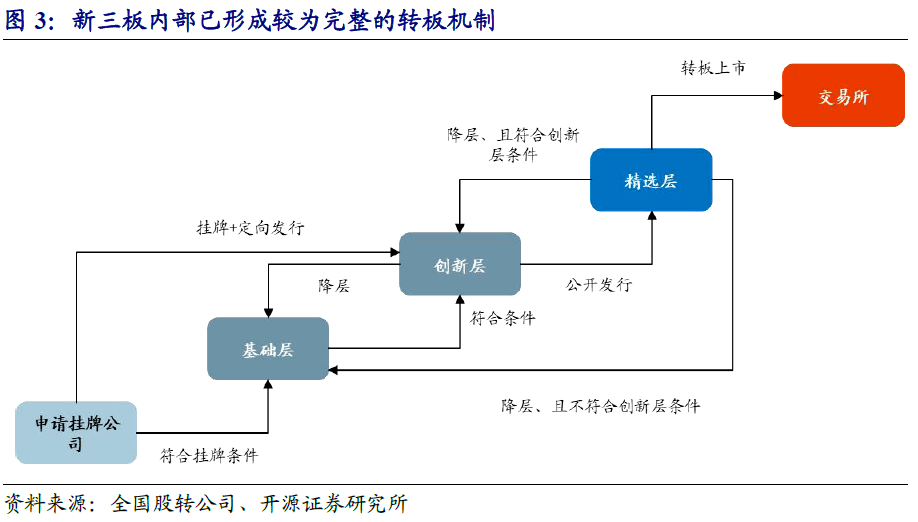 图 3：新三板内部已形成较为完整的转板机制

转板上市

交易所

降层、且符合创新层条件

精选层

挂牌+定向发行

创新层

降层

公开发行

符合条件

基础层

降层、且不符合创新层条件

申请挂牌公司

符合挂牌条件

资料来源：全国股转公司、开源证券研究所